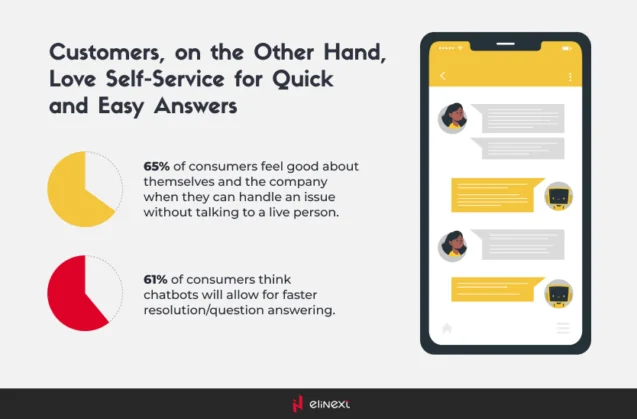 Customers, on the Other Hand, Love Self-Service for Quick and Easy Answers

65% of consumers feel good about themselves and the company when they can handle an issue without talking to a live person.

61% of consumers think chatbots will allow for faster resolution/question answering.

elinext